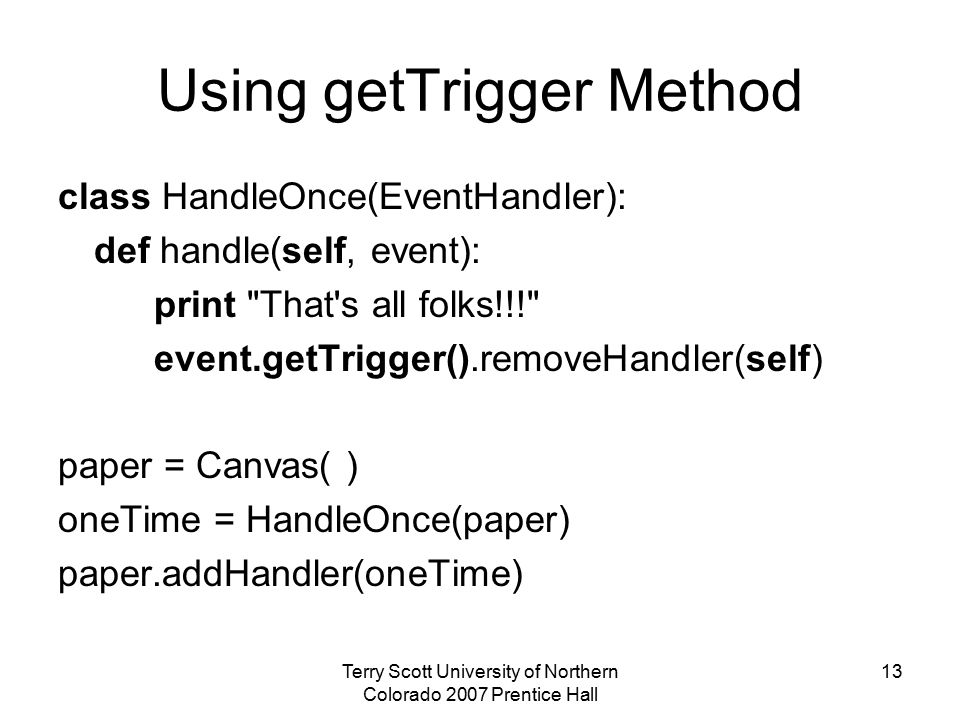 Using getTrigger Method

class HandleOnce(EventHandler):
def handle(self, event):
print "That's all folks!!!"
event.getTrigger().removeHandler(self)

paper = Canvas( )
oneTime = HandleOnce(paper)
paper.addHandler(oneTime)

Terry Scott University of Northern Colorado 2007 Prentice Hall

13